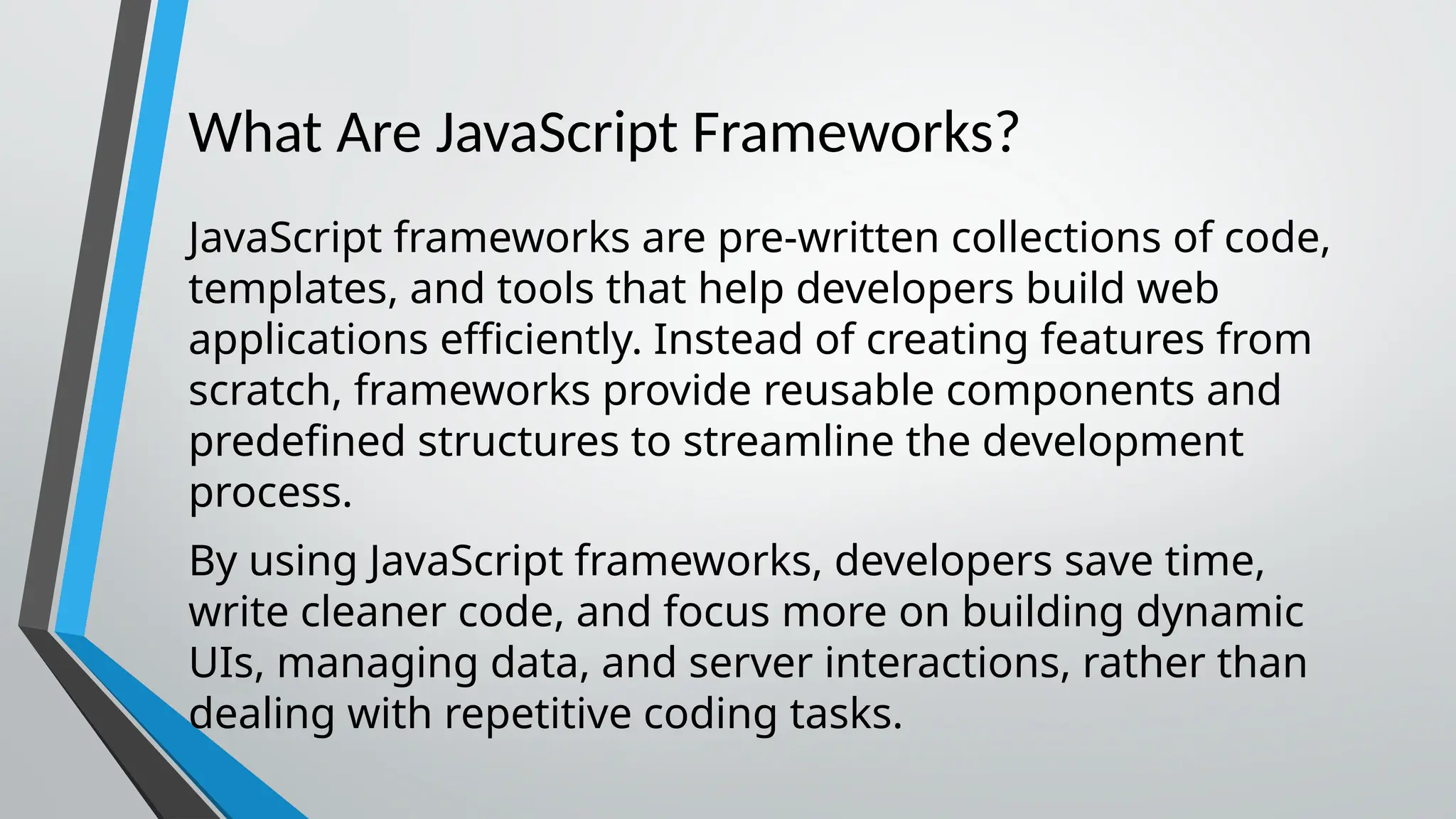 What Are JavaScript Frameworks?

JavaScript frameworks are pre-written collections of code, templates, and tools that help developers build web applications efficiently. Instead of creating features from scratch, frameworks provide reusable components and predefined structures to streamline the development process.

By using JavaScript frameworks, developers save time, write cleaner code, and focus more on building dynamic UIs, managing data, and server interactions, rather than dealing with repetitive coding tasks.